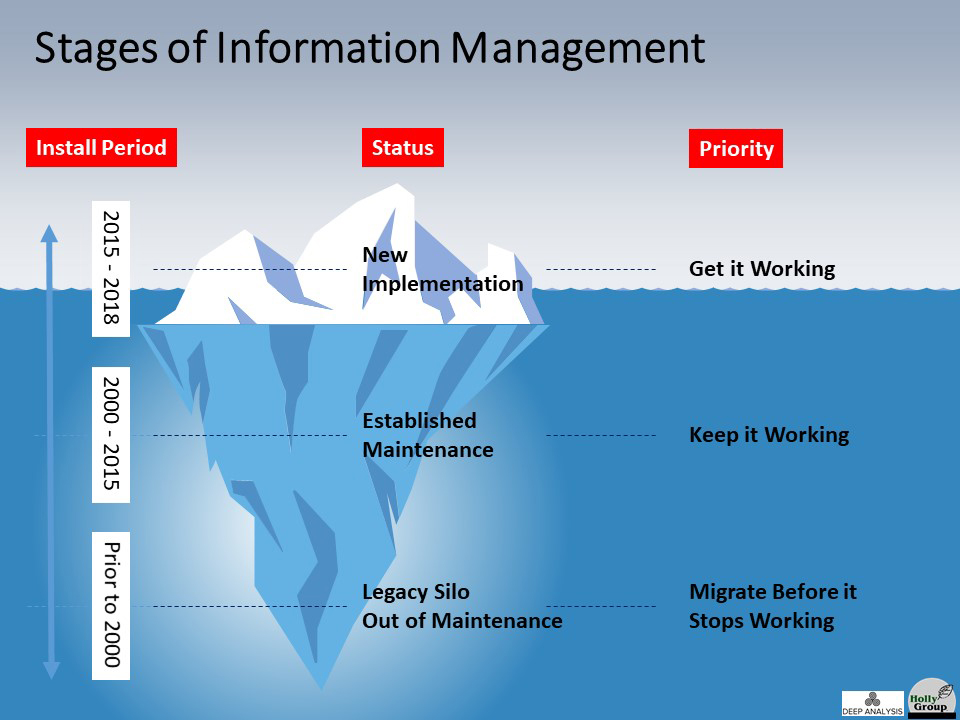 Stages of Information Management

Install Period

Status

Priority

2015 - 2018

New Implementation

Get it Working

2000 - 2015

Established Maintenance

Keep it Working

Prior to 2000

Legacy Silo Out of Maintenance

Migrate Before it Stops Working

DEEP ANALYSIS

Holly Group